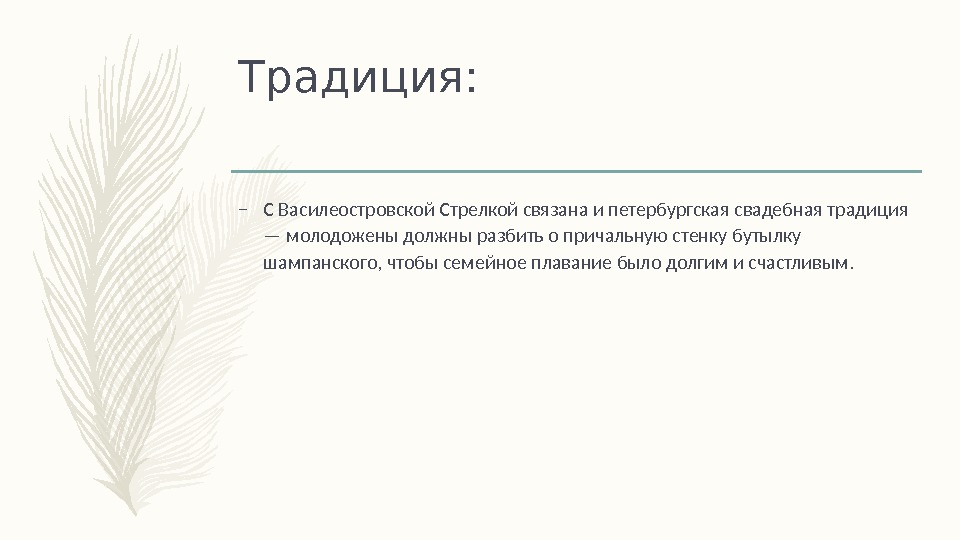 Традиция:

– С Василеостровской Стрелкой связана и петербургская свадебная традиция — молодожены должны разбить о причальную стенку бутылку шампанского, чтобы семейное плавание было долгим и счастливым.